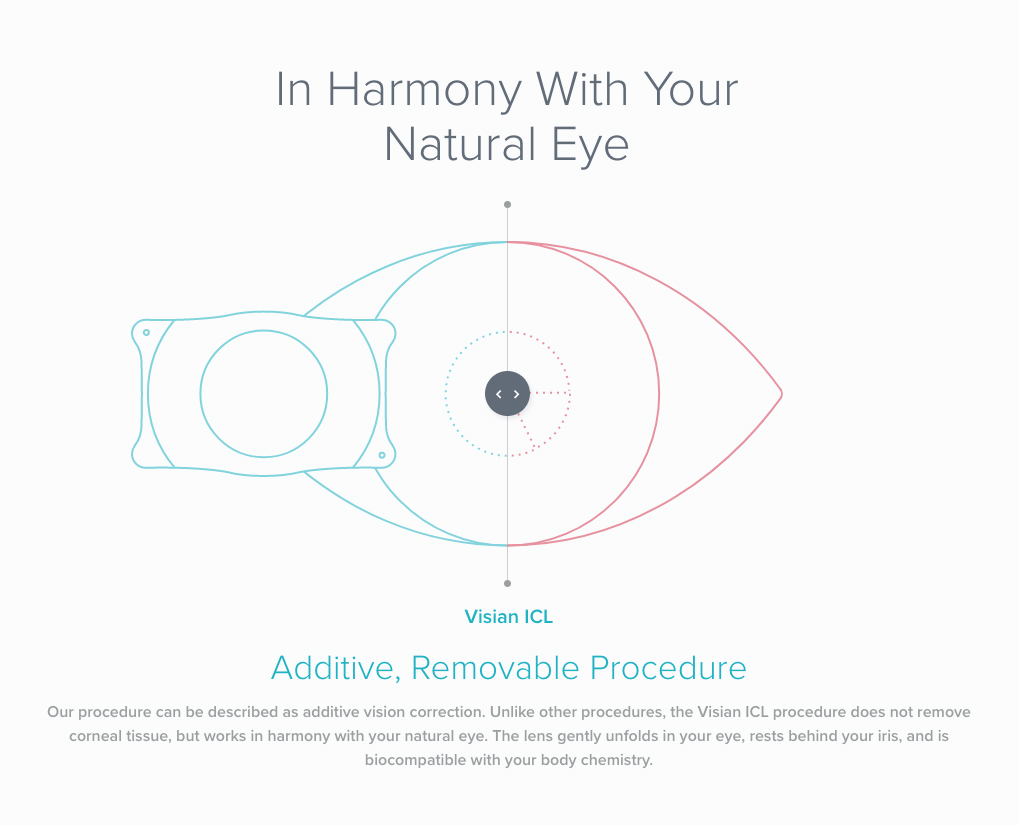 In Harmony With Your Natural Eye

Visian ICL

Additive, Removable Procedure

Our procedure can be described as additive vision correction. Unlike other procedures, the Visian ICL procedure does not remove corneal tissue, but works in harmony with your natural eye. The lens gently unfolds in your eye, rests behind your iris, and is biocompatible with your body chemistry.